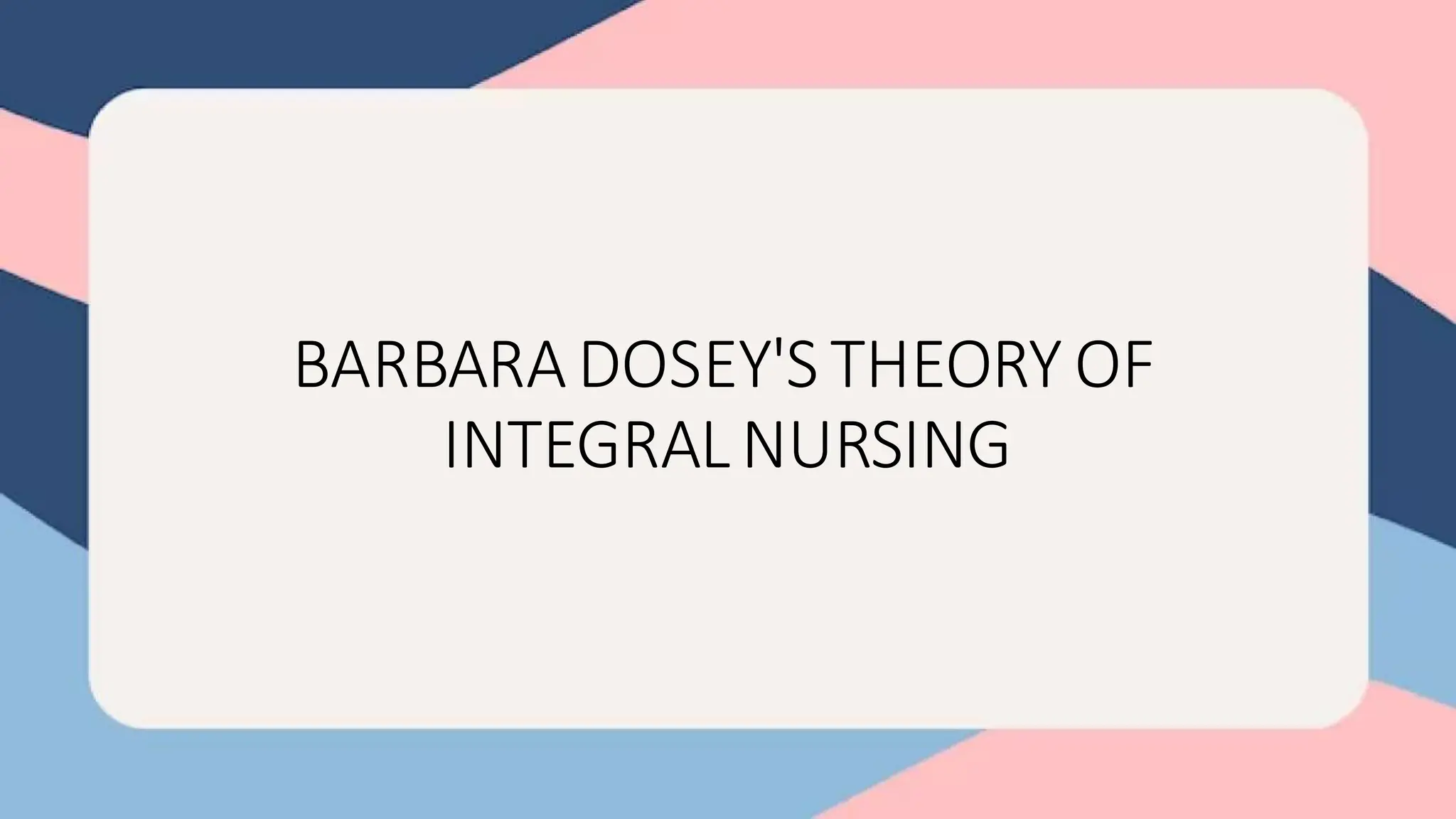 BARBARA DOSEY'S THEORY OF INTEGRAL NURSING